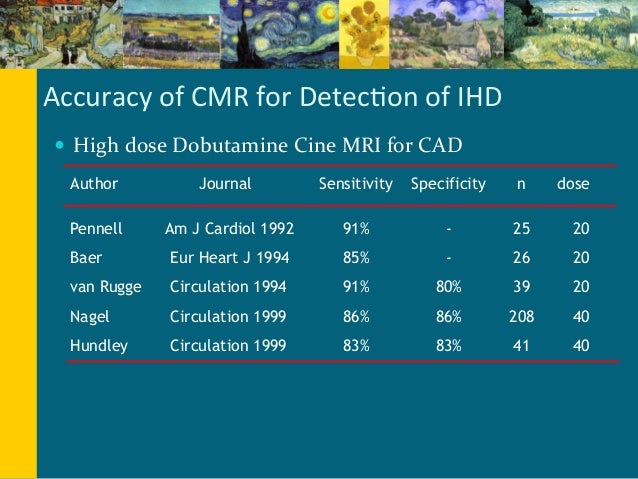 Accuracy of CMR for Detection of IHD

• High dose Dobutamine Cine MRI for CAD

| Author | Journal | Sensitivity | Specificity | n | dose |
|---|---|---|---|---|---|
| Pennell | Am J Cardiol 1992 | 91% | - | 25 | 20 |
| Baer | Eur Heart J 1994 | 85% | - | 26 | 20 |
| van Rugge | Circulation 1994 | 91% | 80% | 39 | 20 |
| Nagel | Circulation 1999 | 86% | 86% | 208 | 40 |
| Hundley | Circulation 1999 | 83% | 83% | 41 | 40 |